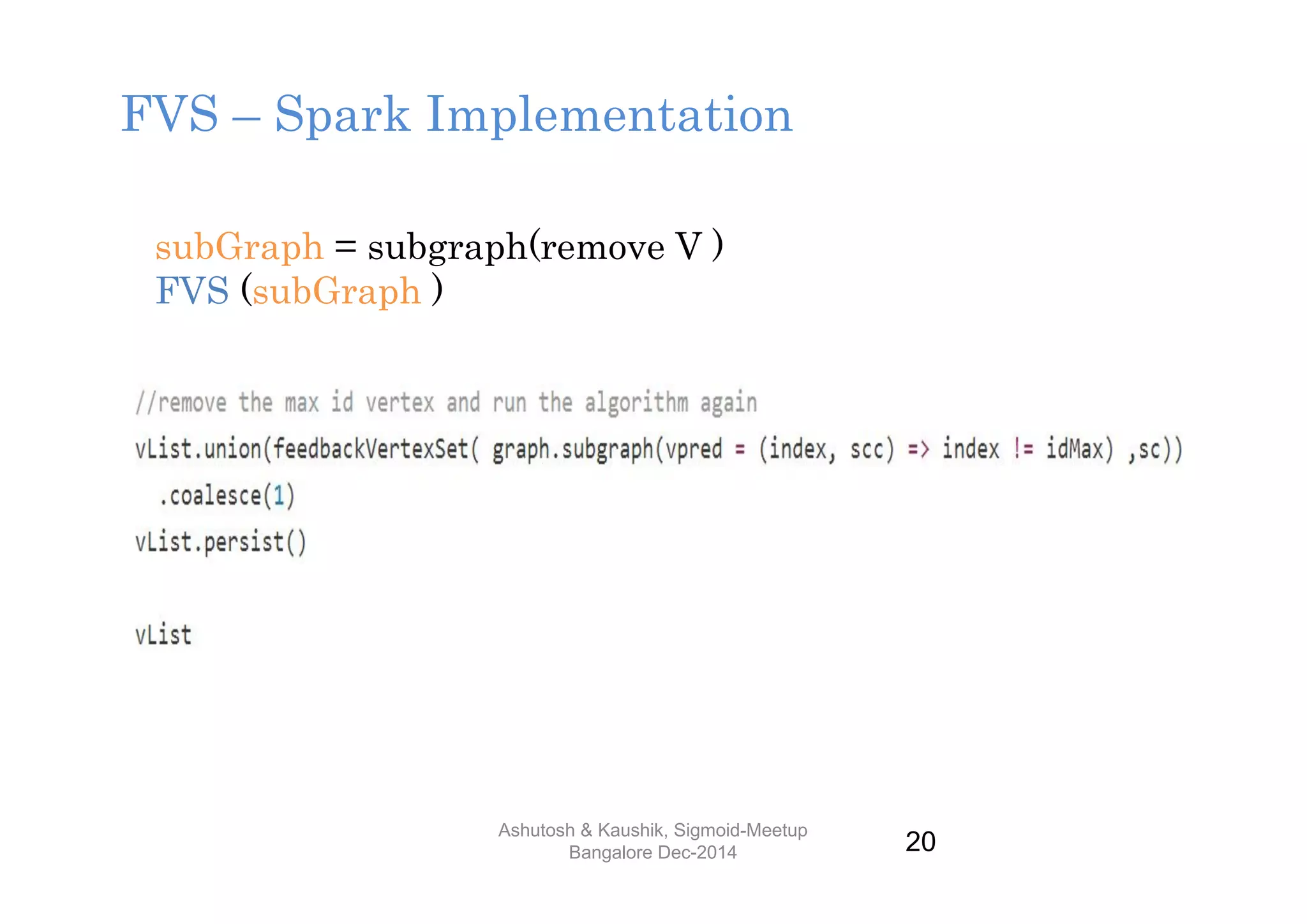 FVS – Spark Implementation

subGraph = subgraph(remove V )
FVS (subGraph )

//remove the max id vertex and run the algorithm again
vList.union(feedbackVertexSet( graph.subgraph(vpred = (index, scc) => index != idMax) ,sc))
  .coalesce(1)
vList.persist()

vList

Ashutosh & Kaushik, Sigmoid-Meetup Bangalore Dec-2014

20